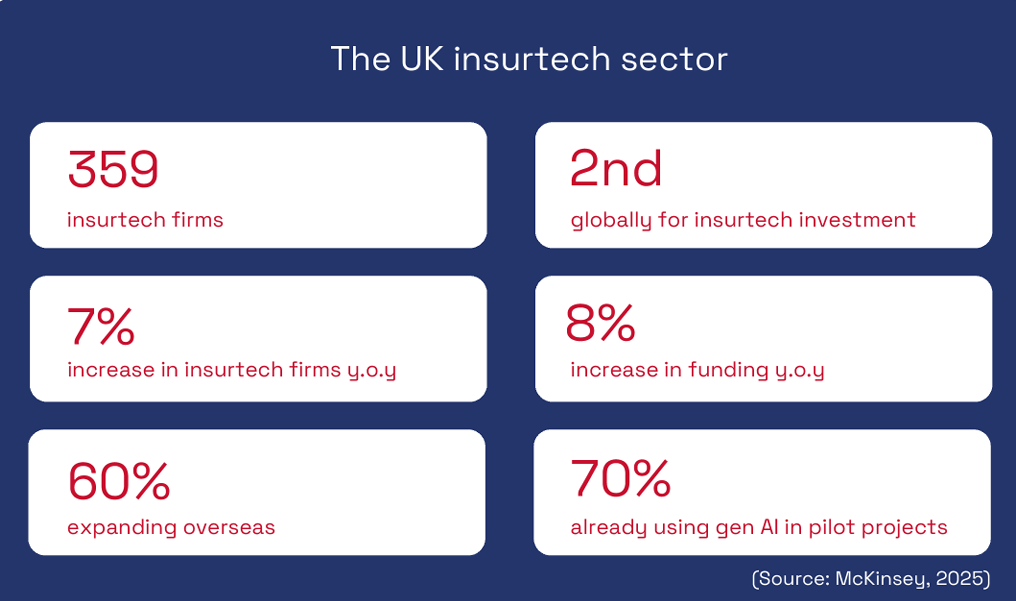 The UK insurtech sector

359
insurtech firms

2nd
globally for insurtech investment

7%
increase in insurtech firms y.o.y

8%
increase in funding y.o.y

60%
expanding overseas

70%
already using gen AI in pilot projects

(Source: McKinsey, 2025)